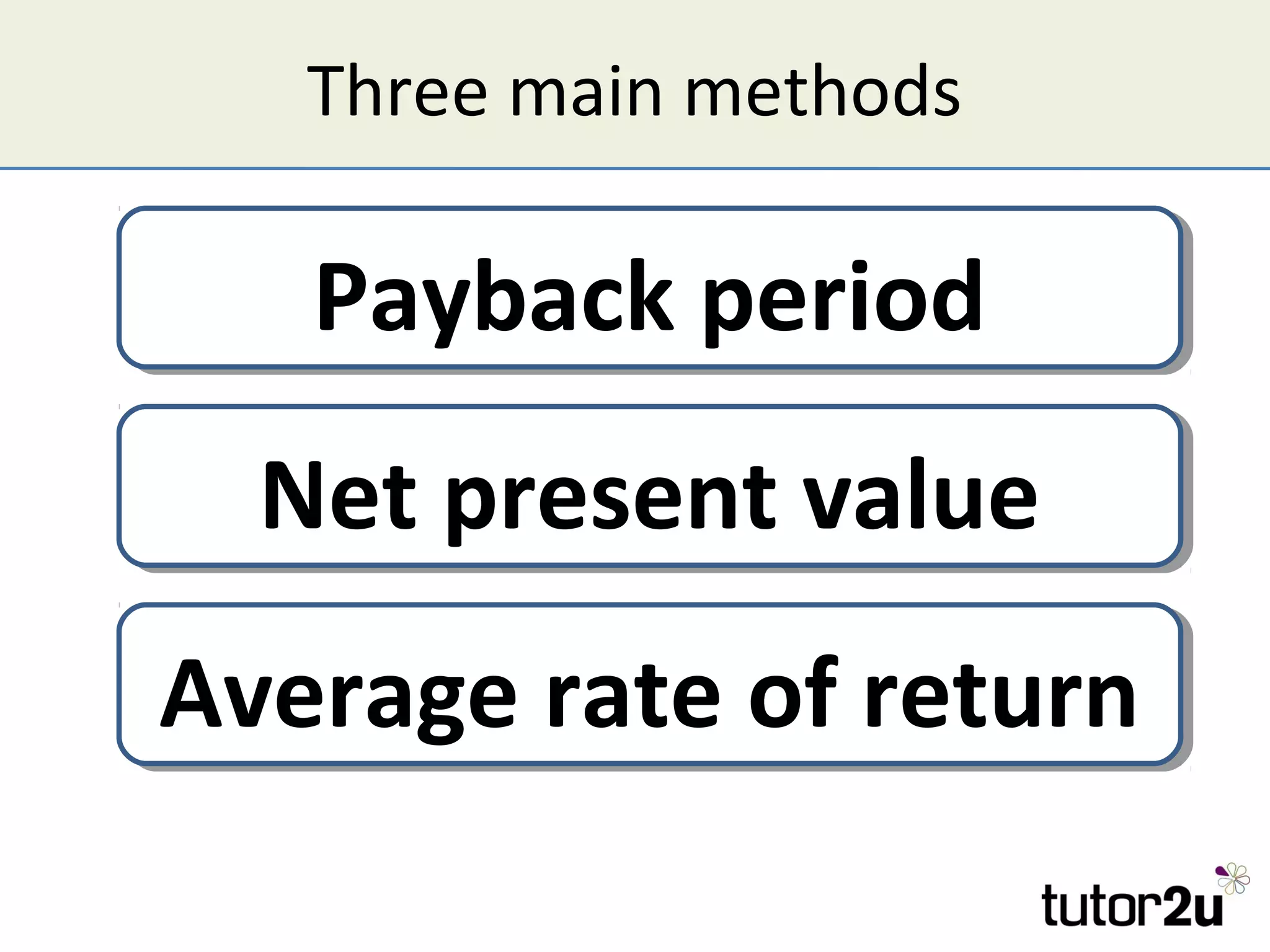 Three main methods

Payback period

Net present value

Average rate of return

tutor2u